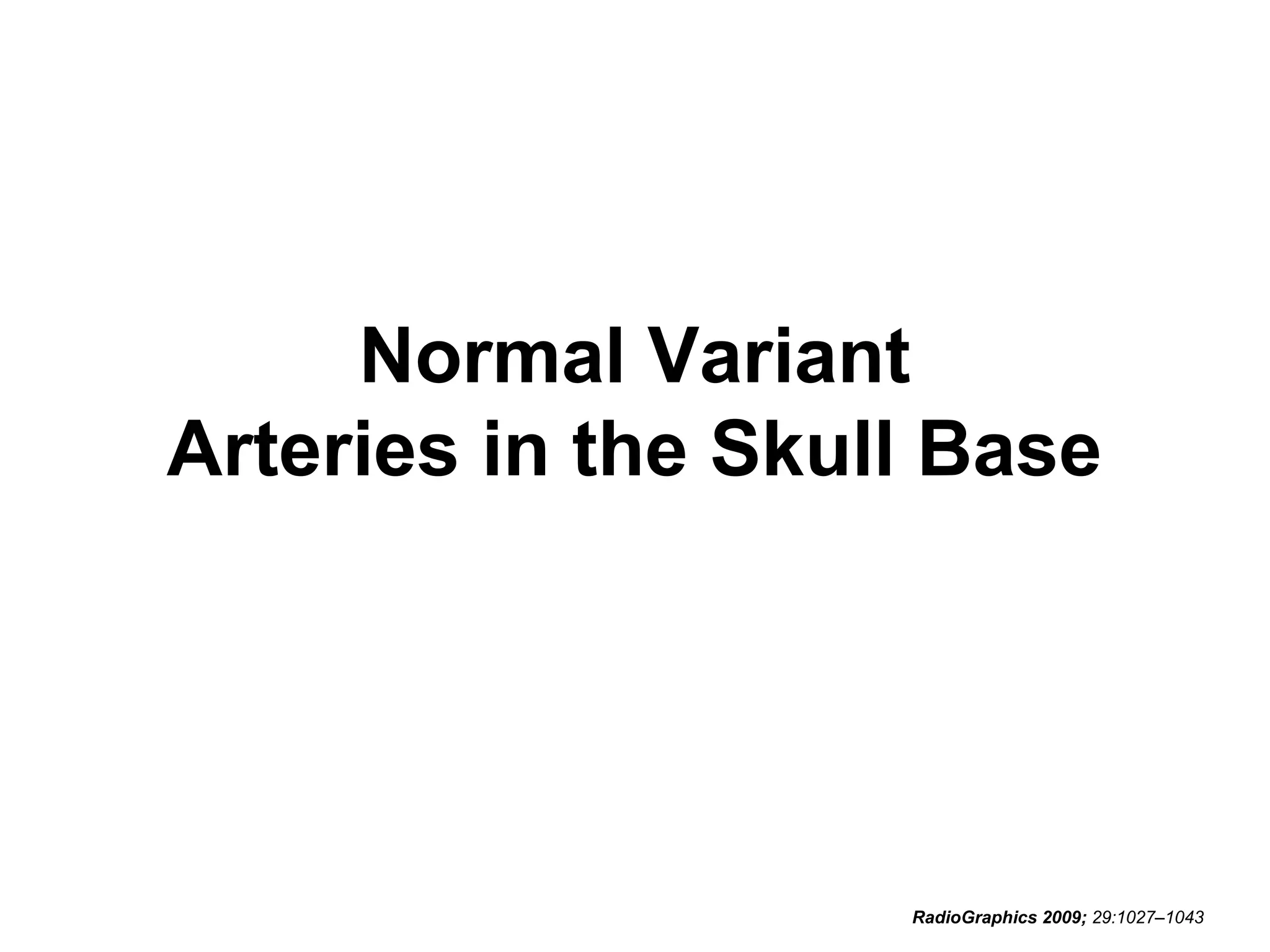 Normal Variant
Arteries in the Skull Base

RadioGraphics 2009; 29:1027–1043